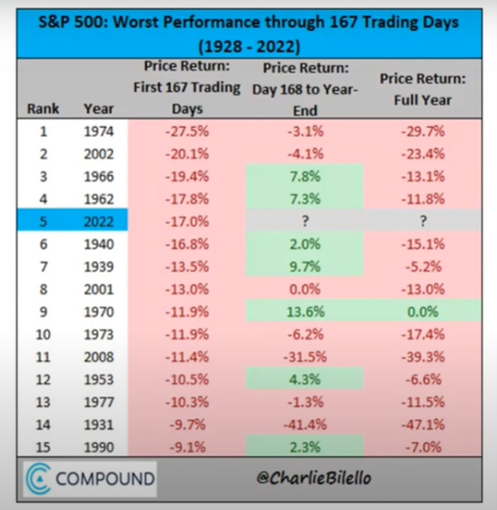 S&P 500: Worst Performance through 167 Trading Days (1928 - 2022)

| Rank | Year | Price Return: First 167 Trading Days | Price Return: Day 168 to Year-End | Price Return: Full Year |
|---|---|---|---|---|
| 1 | 1974 | -27.5% | -3.1% | -29.7% |
| 2 | 2002 | -20.1% | -4.1% | -23.4% |
| 3 | 1966 | -19.4% | 7.8% | -13.1% |
| 4 | 1962 | -17.8% | 7.3% | -11.8% |
| 5 | 2022 | -17.0% | ? | ? |
| 6 | 1940 | -16.8% | 2.0% | -15.1% |
| 7 | 1939 | -13.5% | 9.7% | -5.2% |
| 8 | 2001 | -13.0% | 0.0% | -13.0% |
| 9 | 1970 | -11.9% | 13.6% | 0.0% |
| 10 | 1973 | -11.9% | -6.2% | -17.4% |
| 11 | 2008 | -11.4% | -31.5% | -39.3% |
| 12 | 1953 | -10.5% | 4.3% | -6.6% |
| 13 | 1977 | -10.3% | -1.3% | -11.5% |
| 14 | 1931 | -9.7% | -41.4% | -47.1% |
| 15 | 1990 | -9.1% | 2.3% | -7.0% |

COMPOUND

@CharlieBilello